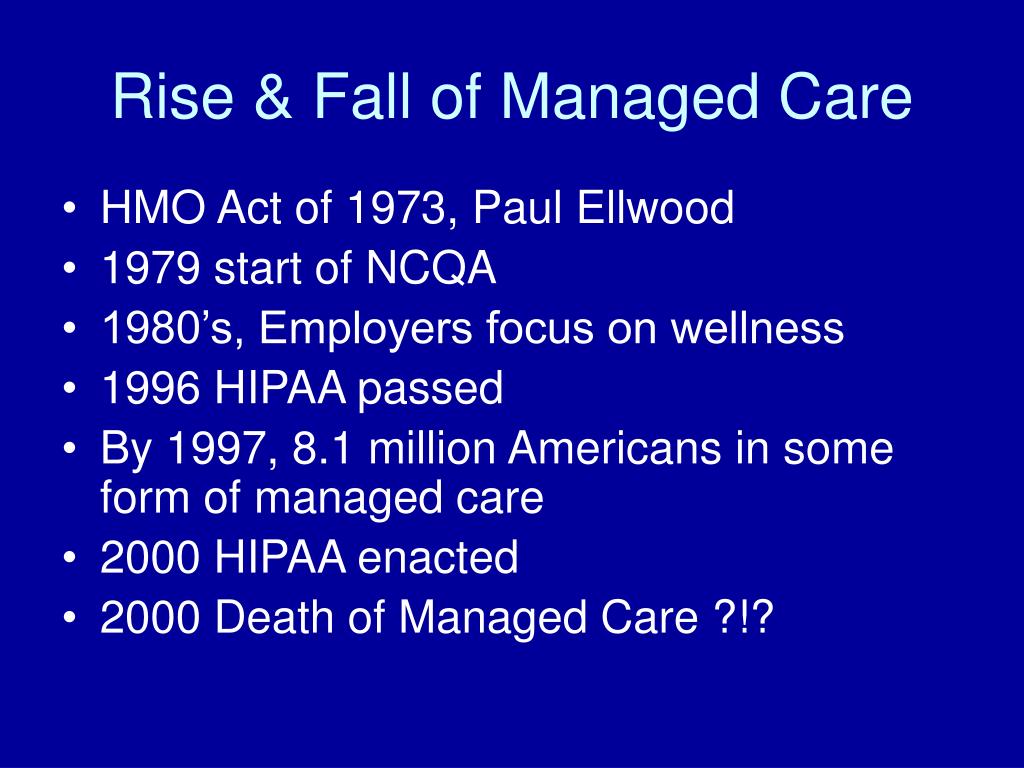 Rise & Fall of Managed Care

• HMO Act of 1973, Paul Ellwood
• 1979 start of NCQA
• 1980’s, Employers focus on wellness
• 1996 HIPAA passed
• By 1997, 8.1 million Americans in some form of managed care
• 2000 HIPAA enacted
• 2000 Death of Managed Care ?!?